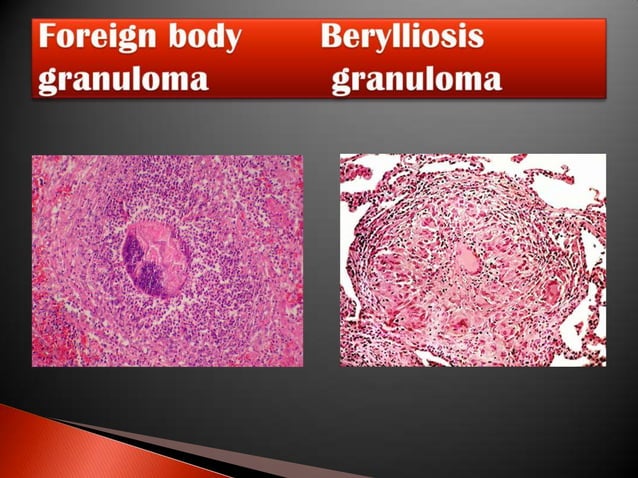 Foreign body granuloma

Berylliosis granuloma